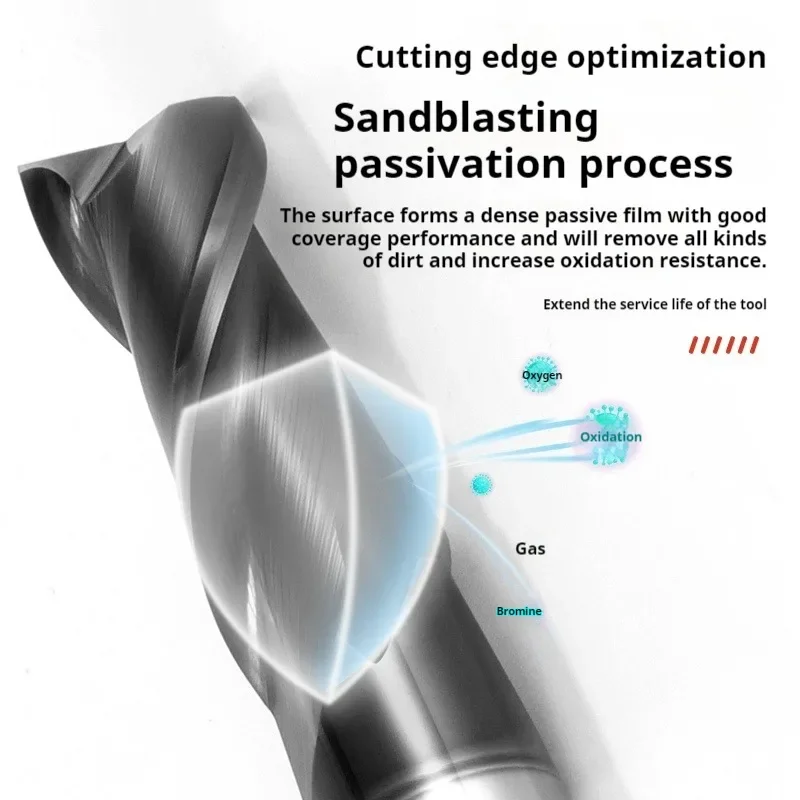 Cutting edge optimization

Sandblasting passivation process

The surface forms a dense passive film with good coverage performance and will remove all kinds of dirt and increase oxidation resistance.

Extend the service life of the tool

//////

Oxygen

Oxidation

Gas

Bromine